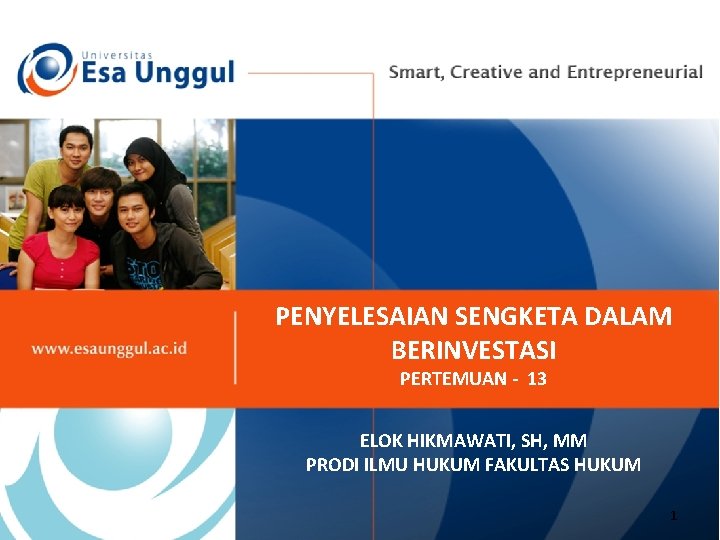 Universitas
Esa Unggul

Smart, Creative and Entrepreneurial

www.esaunggul.ac.id

PENYELESAIAN SENGKETA DALAM BERINVESTASI
PERTEMUAN - 13

ELOK HIKMAWATI, SH, MM
PRODI ILMU HUKUM FAKULTAS HUKUM

1